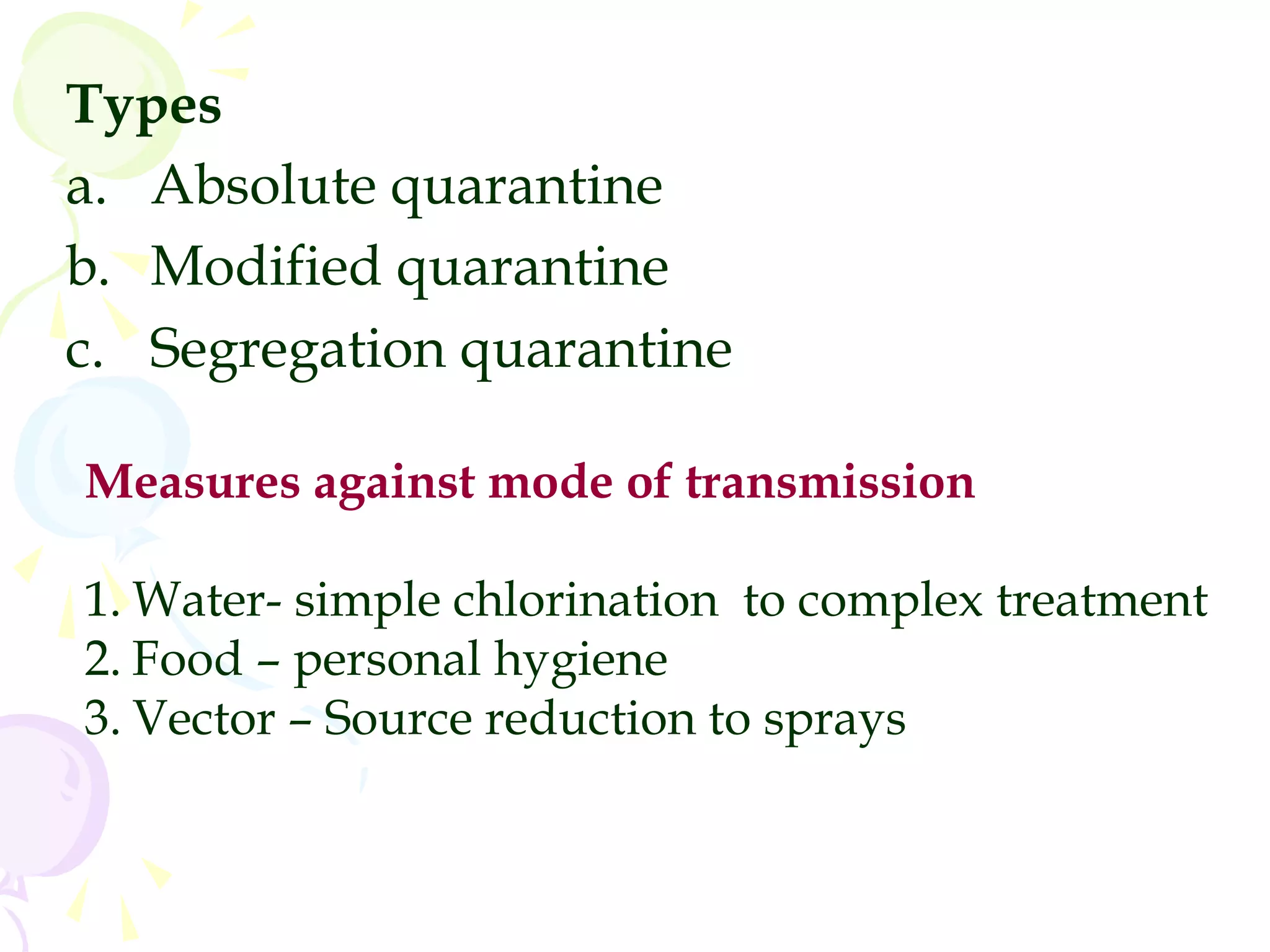 Types

a. Absolute quarantine

b. Modified quarantine

c. Segregation quarantine

Measures against mode of transmission

1. Water- simple chlorination to complex treatment
2. Food – personal hygiene
3. Vector – Source reduction to sprays